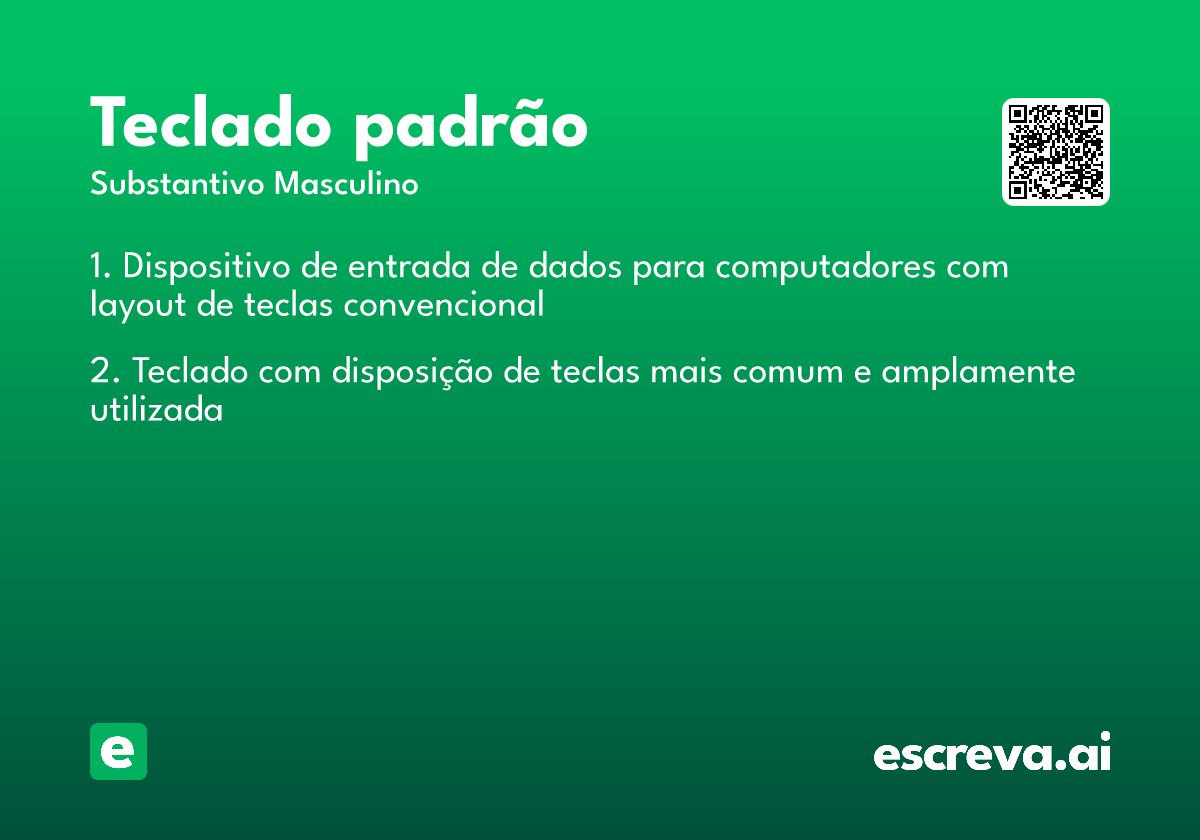 Teclado padrão

Substantivo Masculino

1. Dispositivo de entrada de dados para computadores com layout de teclas convencional

2. Teclado com disposição de teclas mais comum e amplamente utilizada

e

escreva.ai